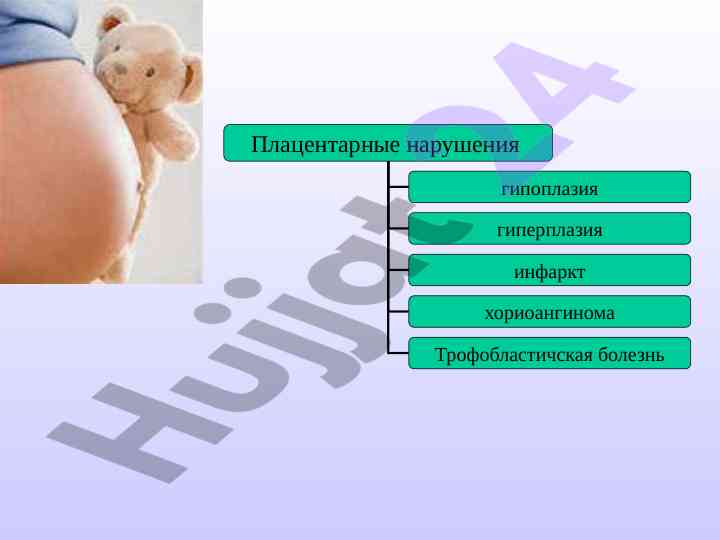 Плацентарные нарушения

гипоплазия

гиперплазия

инфаркт

хориоангинома

Трофобластичская болезнь

Hujjat24